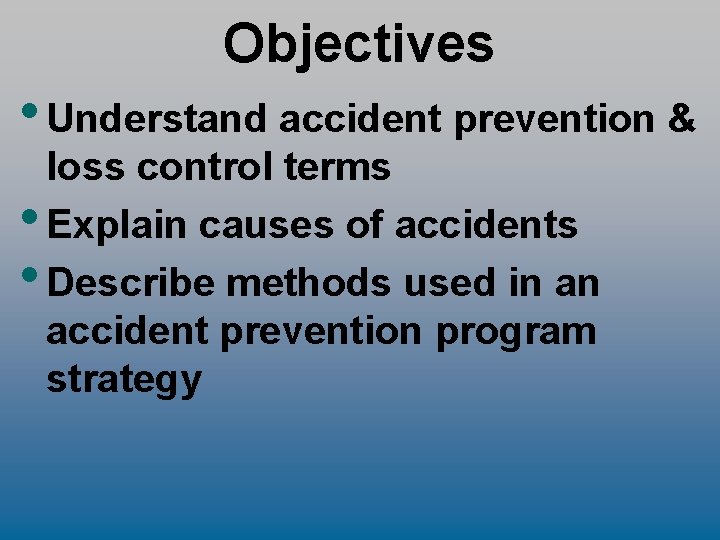 Objectives

• Understand accident prevention & loss control terms
• Explain causes of accidents
• Describe methods used in an accident prevention program strategy